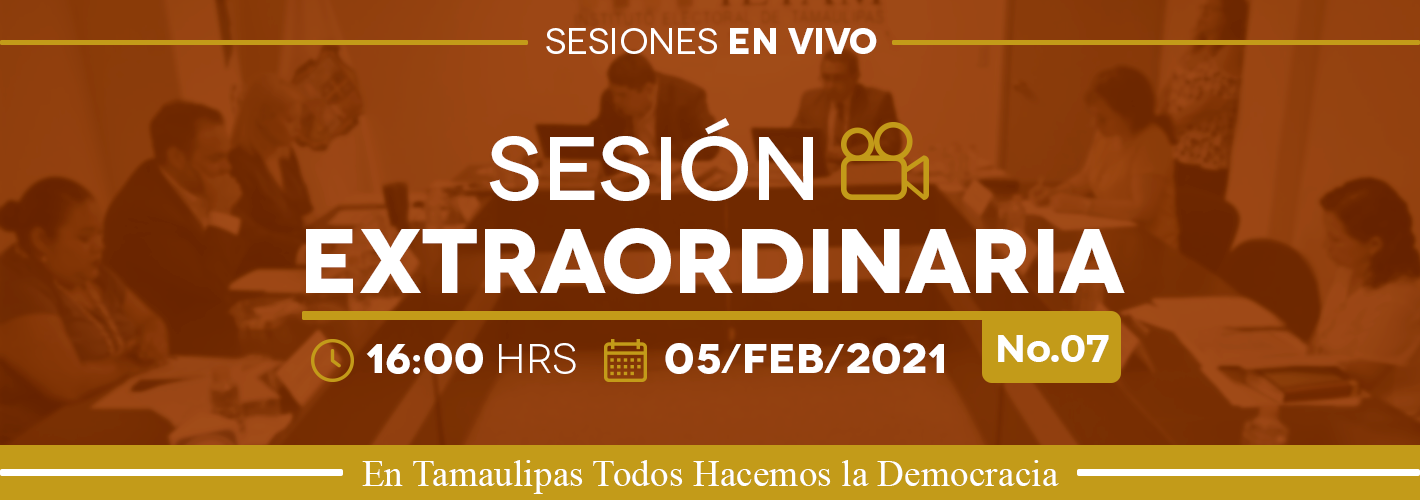 SESIONES EN VIVO

SESIÓN EXTRAORDINARIA

16:00 HRS 05/FEB/2021 No.07

En Tamaulipas Todos Hacemos la Democracia